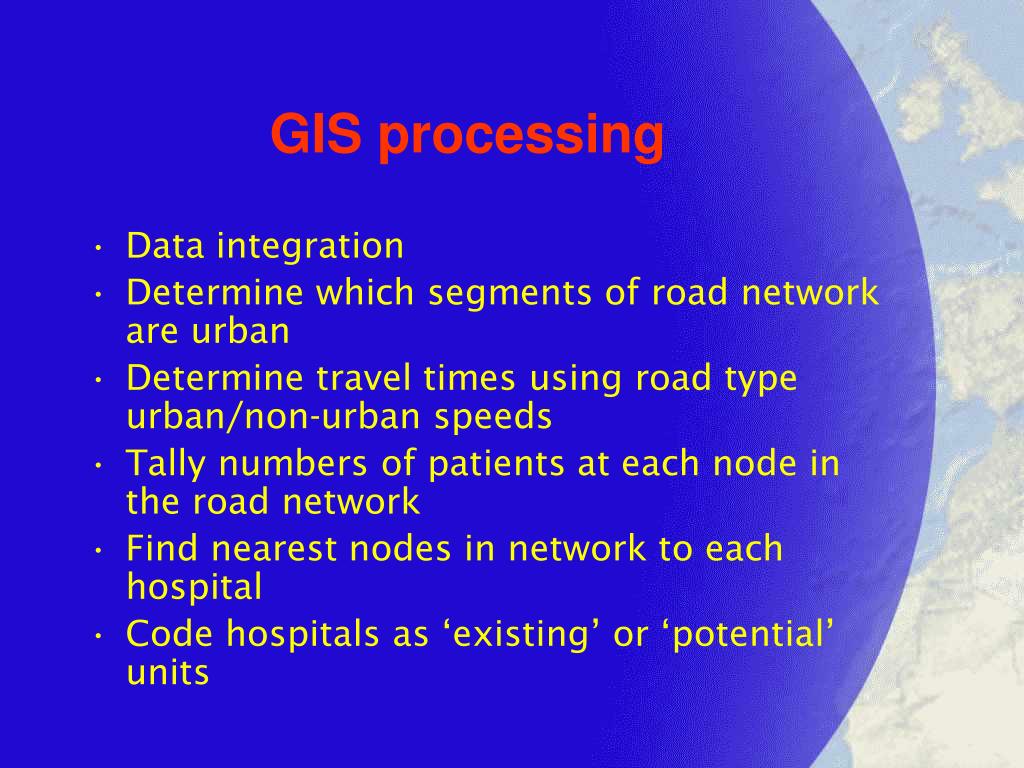 GIS processing

• Data integration
• Determine which segments of road network are urban
• Determine travel times using road type urban/non-urban speeds
• Tally numbers of patients at each node in the road network
• Find nearest nodes in network to each hospital
• Code hospitals as ‘existing’ or ‘potential’ units